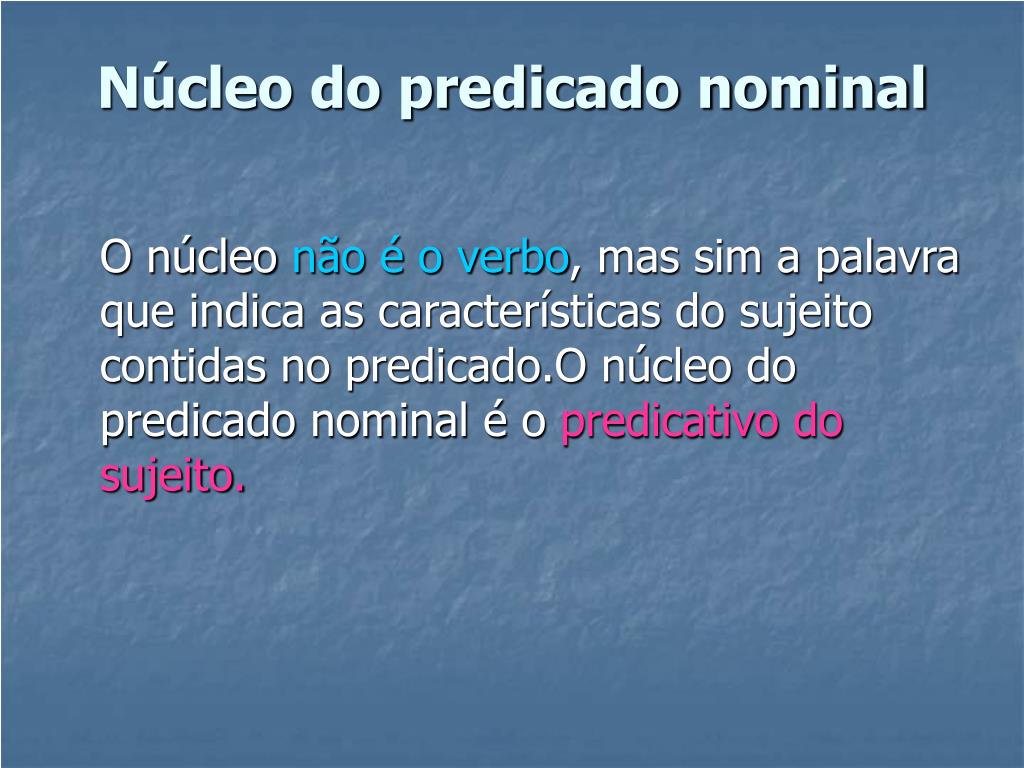 Núcleo do predicado nominal

O núcleo não é o verbo, mas sim a palavra que indica as características do sujeito contidas no predicado.O núcleo do predicado nominal é o predicativo do sujeito.